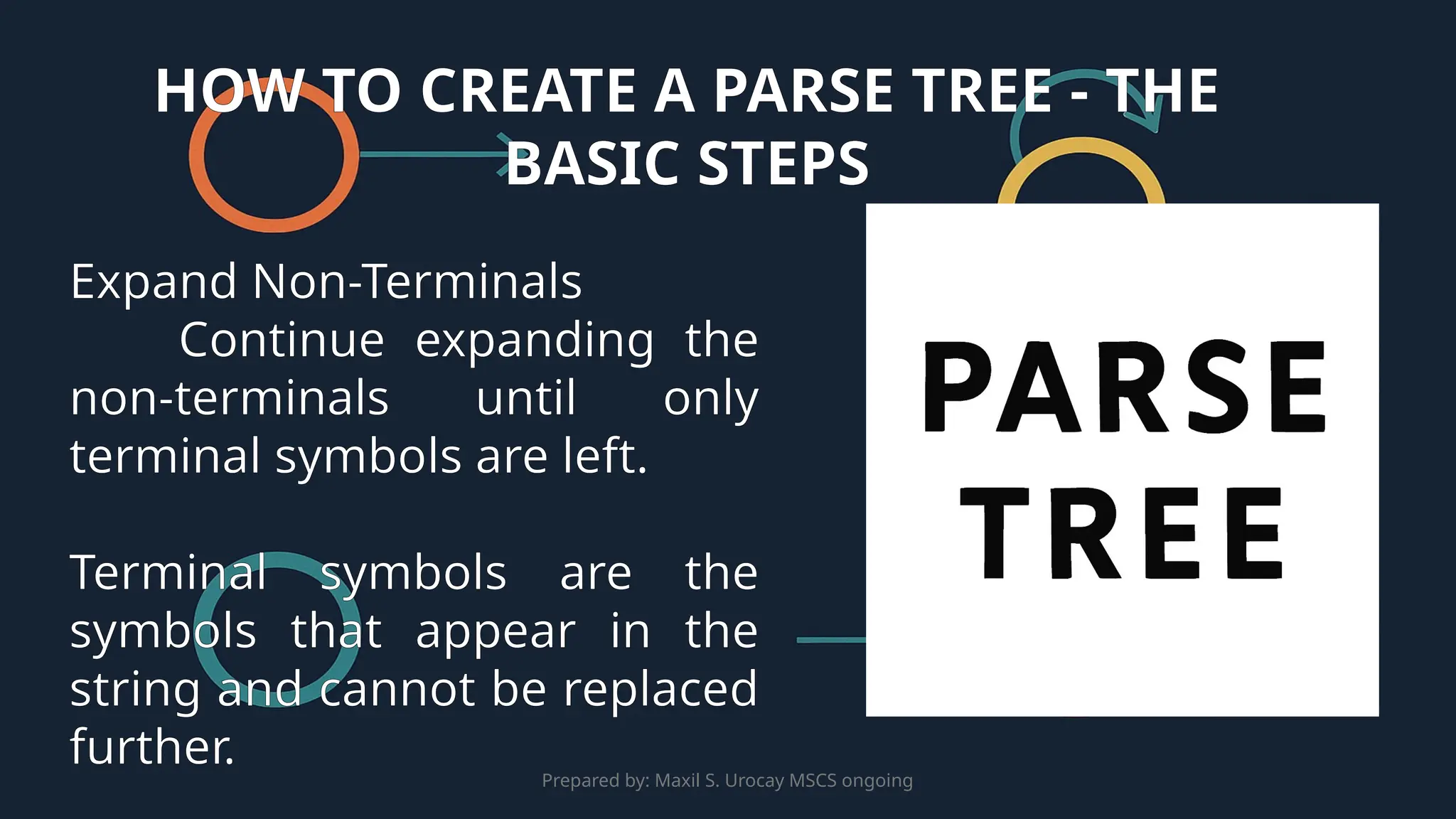 HOW TO CREATE A PARSE TREE - THE BASIC STEPS

Expand Non-Terminals
Continue expanding the non-terminals until only terminal symbols are left.

Terminal symbols are the symbols that appear in the string and cannot be replaced further.

PARSE TREE

Prepared by: Maxil S. Urocay MSCS ongoing